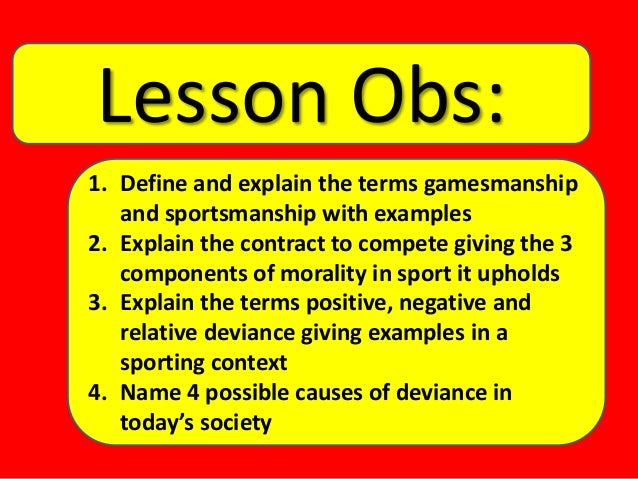 Lesson Obs:

1. Define and explain the terms gamesmanship and sportsmanship with examples
2. Explain the contract to compete giving the 3 components of morality in sport it upholds
3. Explain the terms positive, negative and relative deviance giving examples in a sporting context
4. Name 4 possible causes of deviance in today's society